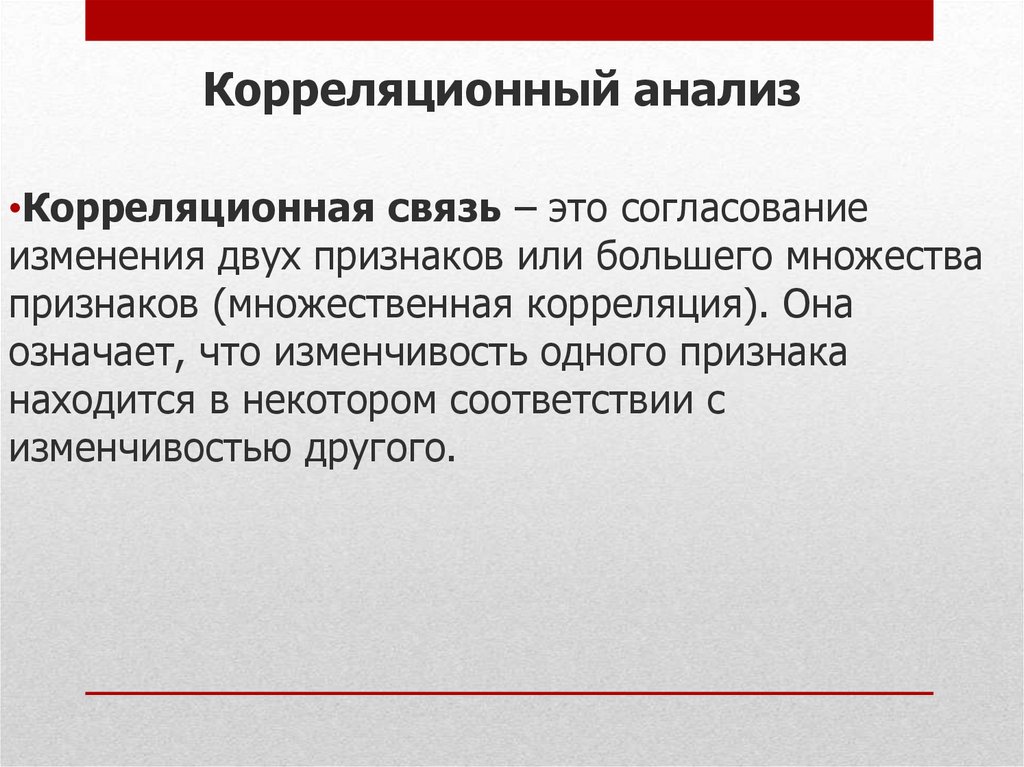 Корреляционный анализ

•Корреляционная связь – это согласование изменения двух признаков или большего множества признаков (множественная корреляция). Она означает, что изменчивость одного признака находится в некотором соответствии с изменчивостью другого.